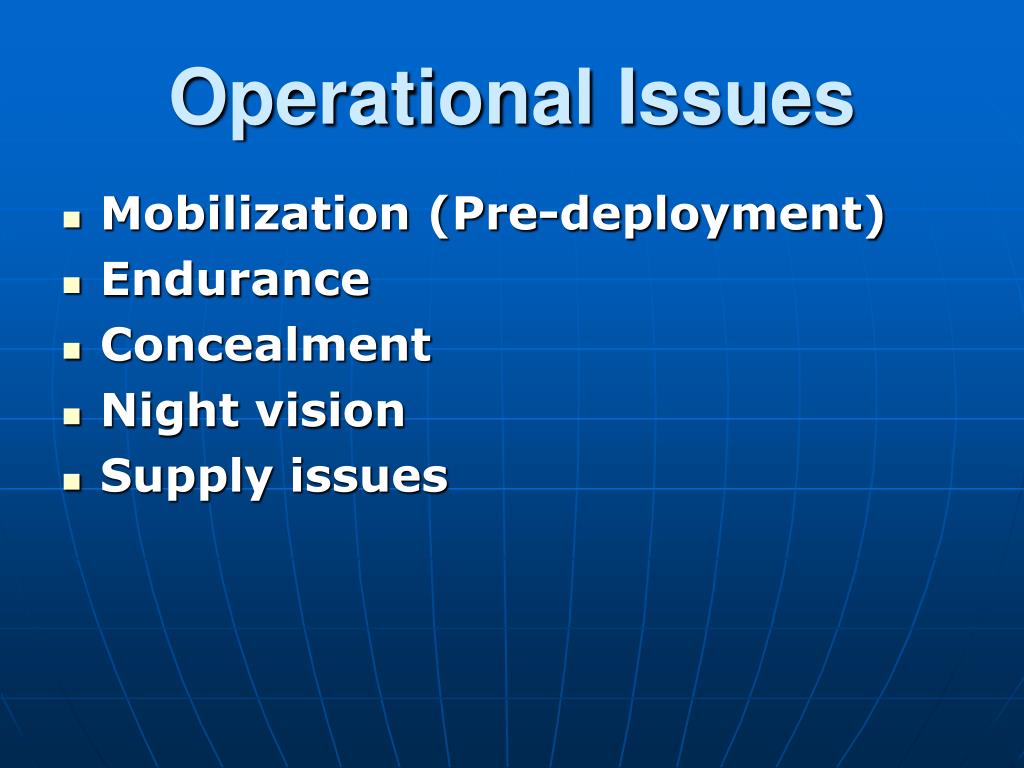 Operational Issues

- Mobilization (Pre-deployment)
- Endurance
- Concealment
- Night vision
- Supply issues